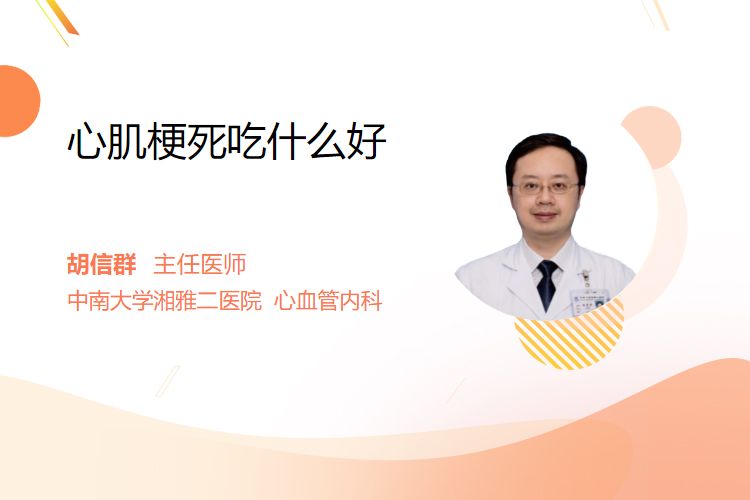 心肌梗死吃什么好

胡信群 主任医师
中南大学湘雅二医院 心血管内科